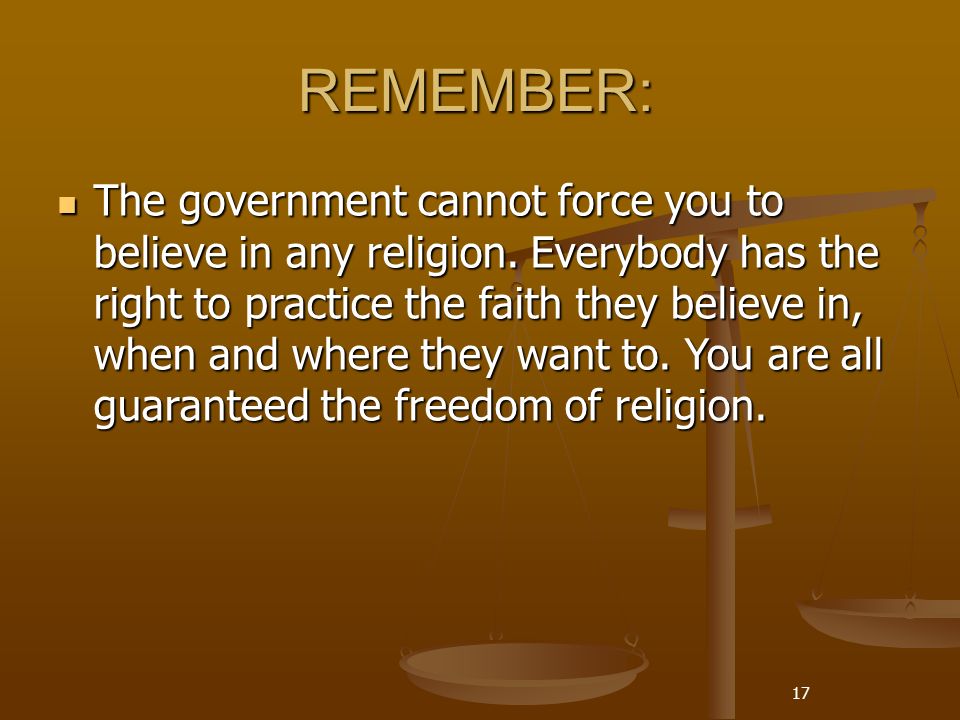 REMEMBER:

The government cannot force you to believe in any religion. Everybody has the right to practice the faith they believe in, when and where they want to. You are all guaranteed the freedom of religion.

17